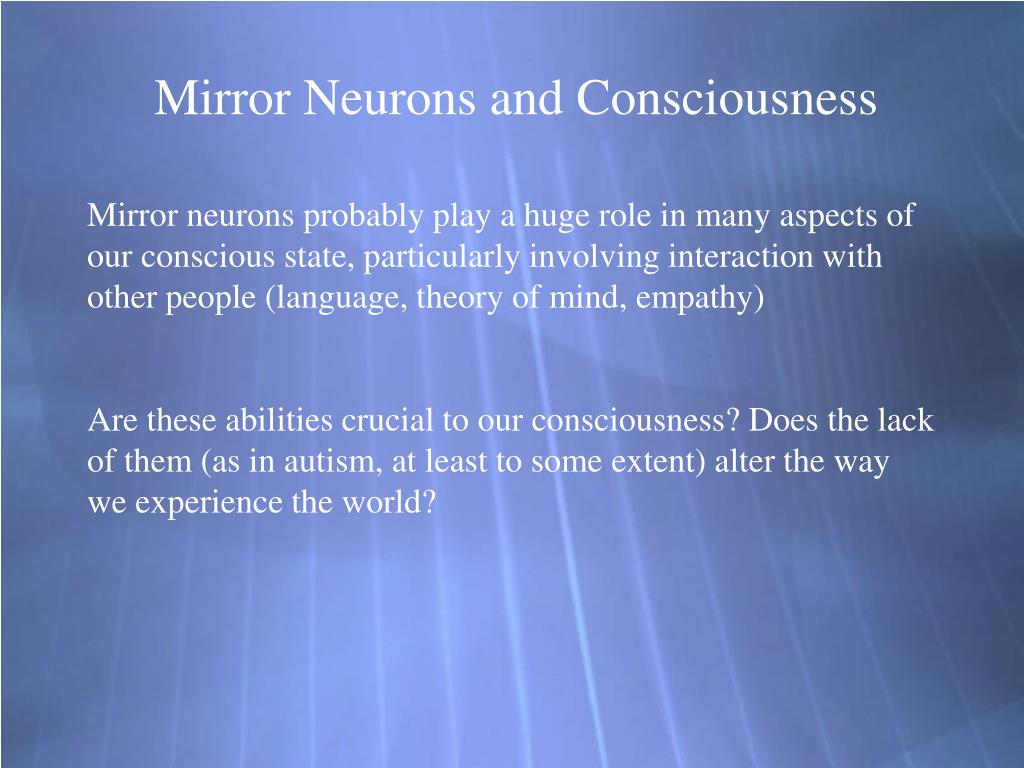 Mirror Neurons and Consciousness

Mirror neurons probably play a huge role in many aspects of our conscious state, particularly involving interaction with other people (language, theory of mind, empathy)

Are these abilities crucial to our consciousness? Does the lack of them (as in autism, at least to some extent) alter the way we experience the world?